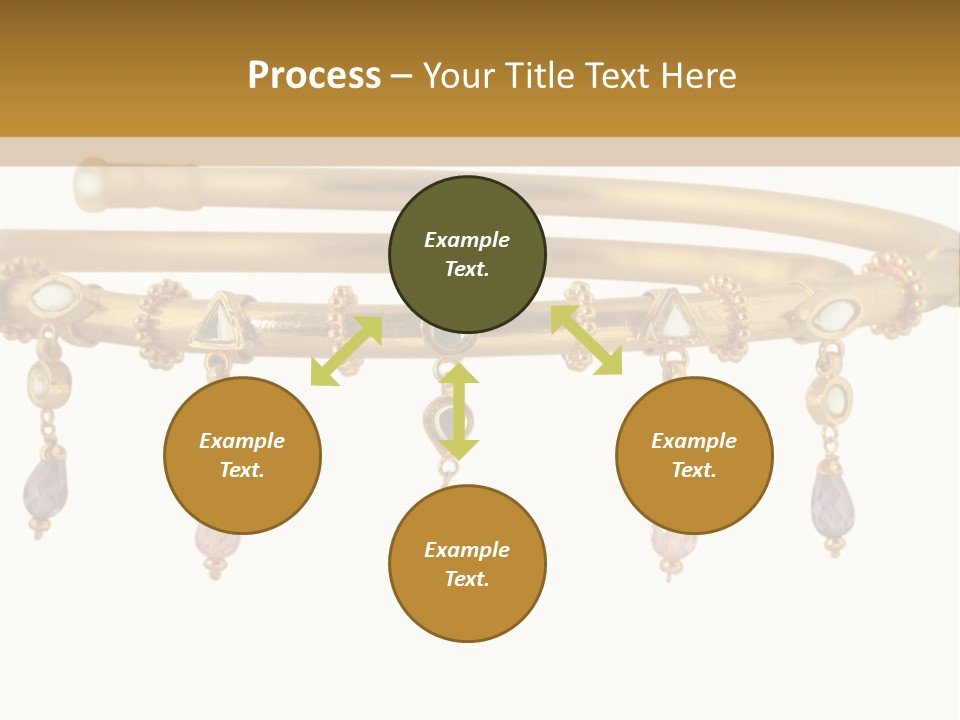 Process – Your Title Text Here

Example Text.

Example Text.

Example Text.

Example Text.